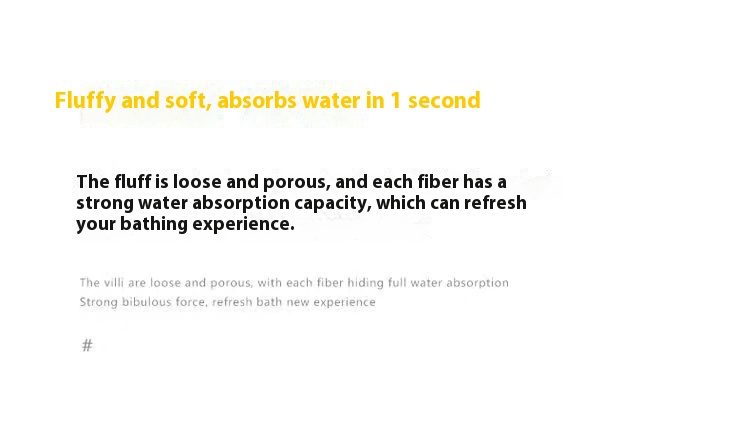 Fluffy and soft, absorbs water in 1 second

The fluff is loose and porous, and each fiber has a strong water absorption capacity, which can refresh your bathing experience.

The villi are loose and porous, with each fiber hiding full water absorption
Strong bibulous force, refresh bath new experience

#